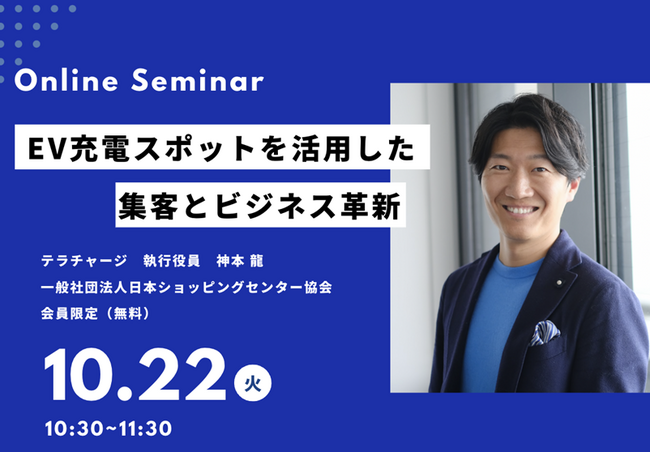 Online Seminar

EV充電スポットを活用した
集客とビジネス革新

テラチャージ　執行役員　神本 龍
一般社団法人日本ショッピングセンター協会
会員限定（無料）

10.22 火
10:30~11:30